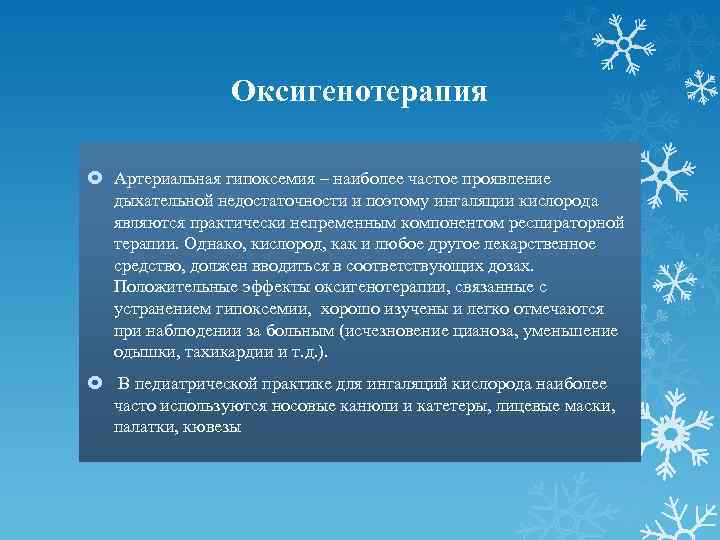 Оксигенотерапия

Артериальная гипоксемия – наиболее частое проявление дыхательной недостаточности и поэтому ингаляции кислорода являются практически непременным компонентом респираторной терапии. Однако, кислород, как и любое другое лекарственное средство, должен вводиться в соответствующих дозах. Положительные эффекты оксигенотерапии, связанные с устранением гипоксемии, хорошо изучены и легко отмечаются при наблюдении за больным (исчезновение цианоза, уменьшение одышки, тахикардии и т.д.).

В педиатрической практике для ингаляций кислорода наиболее часто используются носовые канюли и катетеры, лицевые маски, палатки, кювезы